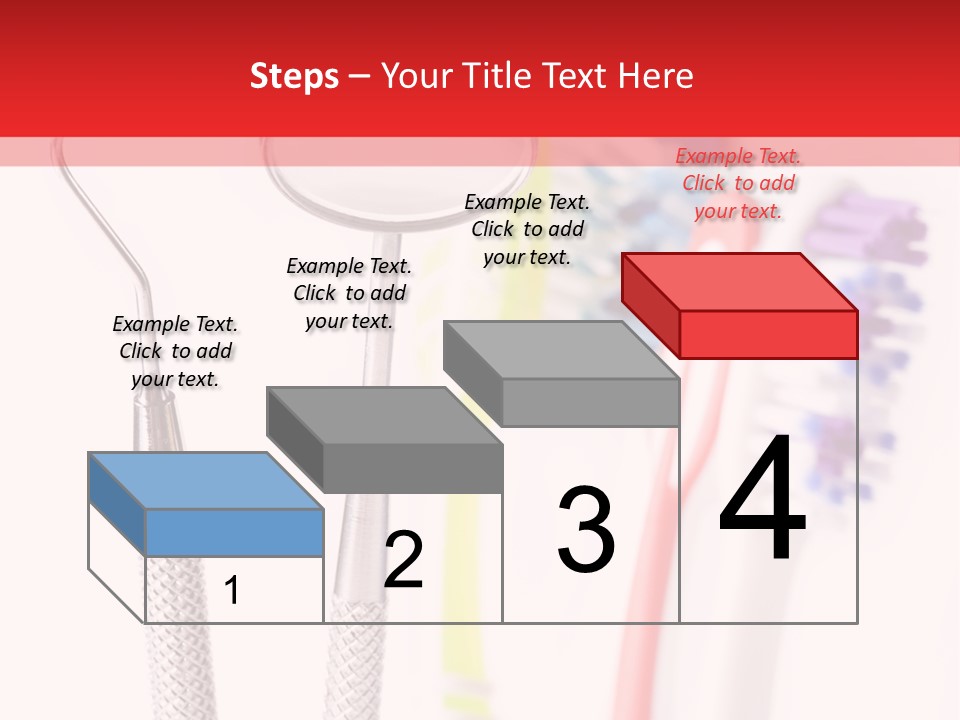 Steps – Your Title Text Here

Example Text. Click to add your text.

Example Text. Click to add your text.

Example Text. Click to add your text.

Example Text. Click to add your text.

1

2

3

4